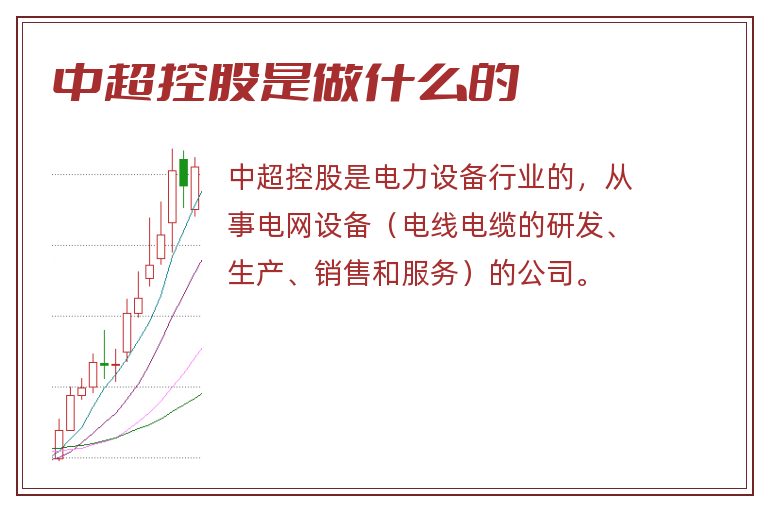 中超控股是做什么的

中超控股是电力设备行业的，从事电网设备（电线电缆的研发、生产、销售和服务）的公司。